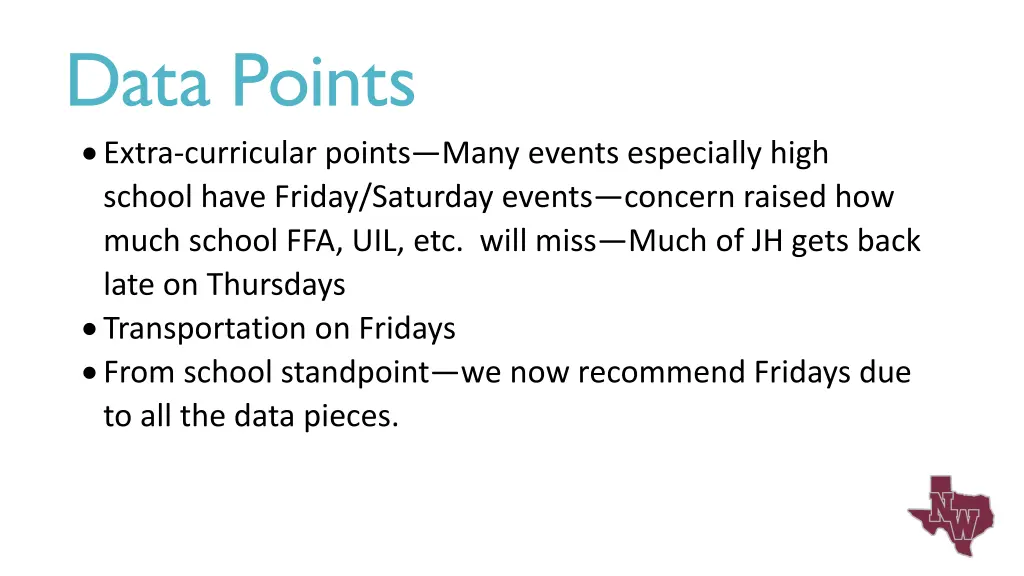 Data Points

• Extra-curricular points—Many events especially high school have Friday/Saturday events—concern raised how much school FFA, UIL, etc.  will miss—Much of JH gets back late on Thursdays
• Transportation on Fridays
• From school standpoint—we now recommend Fridays due to all the data pieces.

NW